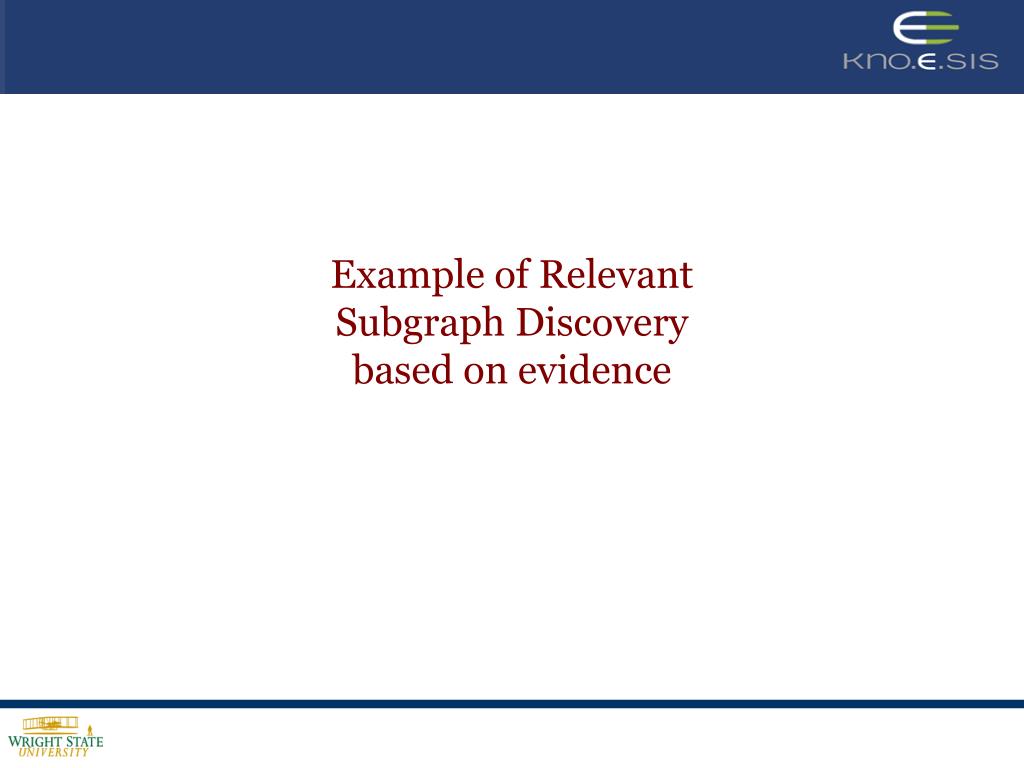 KNO.E.SIS

Example of Relevant Subgraph Discovery based on evidence

WRIGHT STATE UNIVERSITY